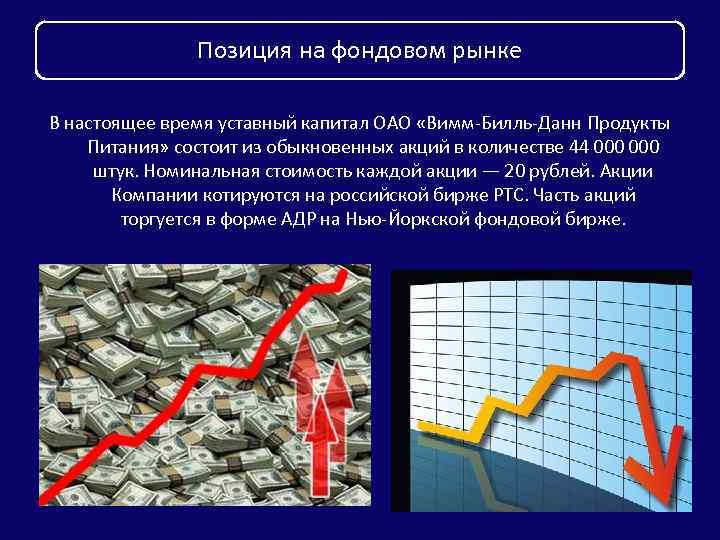 Позиция на фондовом рынке

В настоящее время уставный капитал ОАО «Вимм-Билль-Данн Продукты Питания» состоит из обыкновенных акций в количестве 44 000 000 штук. Номинальная стоимость каждой акции — 20 рублей. Акции Компании котируются на российской бирже РТС. Часть акций торгуется в форме АДР на Нью-Йоркской фондовой бирже.